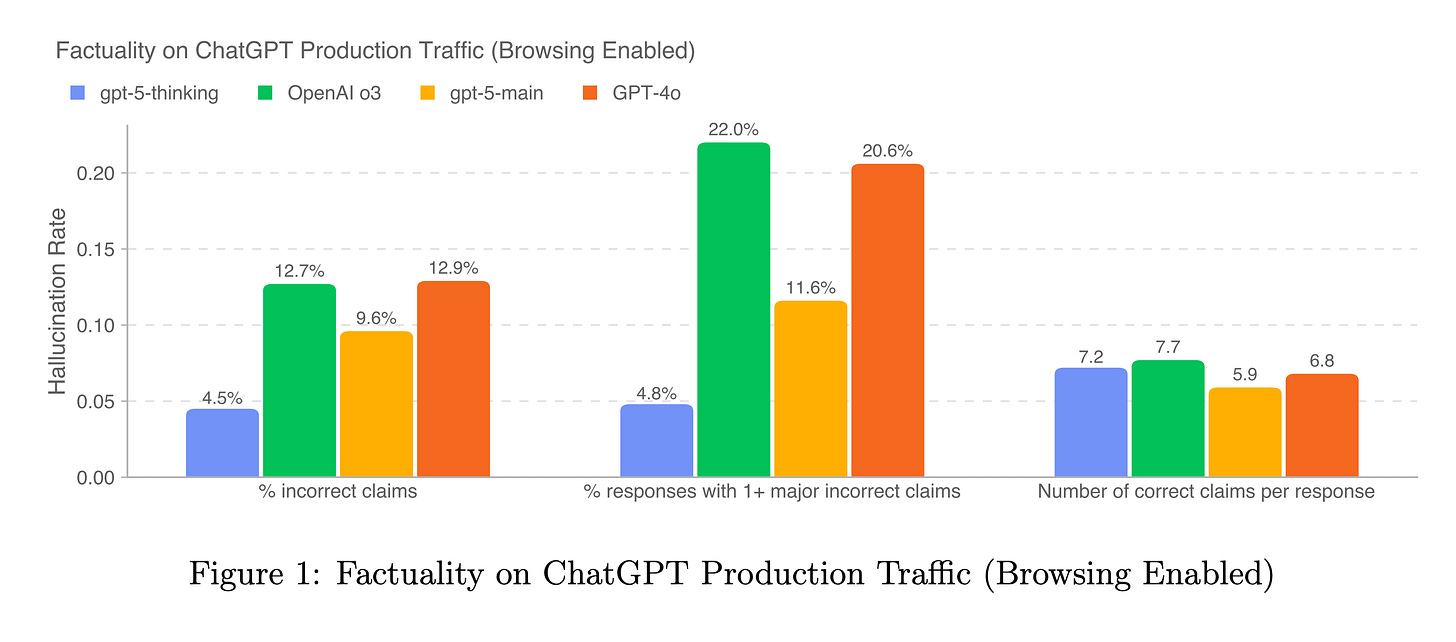 Factuality on ChatGPT Production Traffic (Browsing Enabled)

gpt-5-thinking OpenAI o3 gpt-5-main GPT-4o

Hallucination Rate

0.20
0.15
0.10
0.05
0.00

4.5%
12.7%
9.6%
12.9%

4.8%
22.0%
11.6%
20.6%

7.2
7.7
5.9
6.8

% incorrect claims
% responses with 1+ major incorrect claims
Number of correct claims per response

Figure 1: Factuality on ChatGPT Production Traffic (Browsing Enabled)